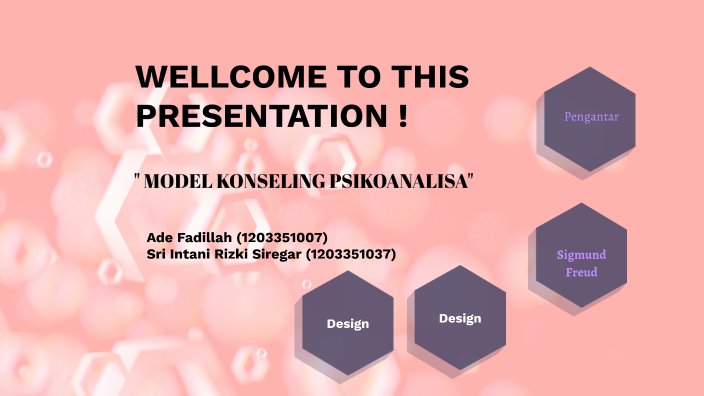 WELLCOME TO THIS PRESENTATION !

" MODEL KONSELING PSIKOANALISA"

Ade Fadillah (1203351007)
Sri Intani Rizki Siregar (1203351037)

Pengantar

Sigmund Freud

Design

Design